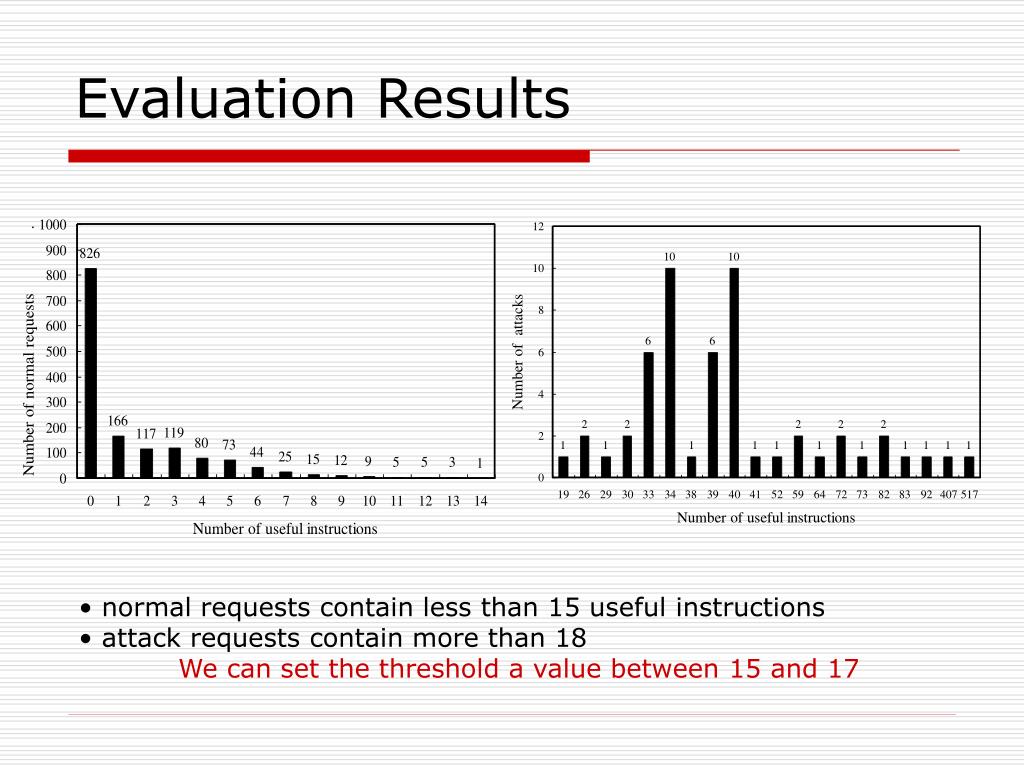 Evaluation Results

1000
900
800
700
600
500
400
300
200
100
0

Number of normal requests

826
166
117
119
80
73
44
25
15
12
9
5
5
3
1

0 1 2 3 4 5 6 7 8 9 10 11 12 13 14

Number of useful instructions

12
10
8
6
4
2
0

Number of attacks

1 2 1 2 6 10 1 6 10 1 1 2 1 2 1 2 1 1 1 1

19 26 29 30 33 34 38 39 40 41 52 59 64 72 73 82 83 92 407 517

Number of useful instructions

• normal requests contain less than 15 useful instructions
• attack requests contain more than 18
We can set the threshold a value between 15 and 17